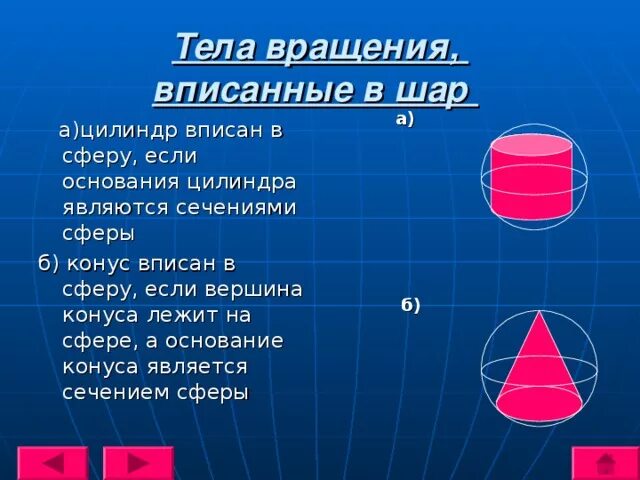 Тела вращения, вписанные в шар

а)цилиндр вписан в сферу, если основания цилиндра являются сечениями сферы

б) конус вписан в сферу, если вершина конуса лежит на сфере, а основание конуса является сечением сферы

а)

б)